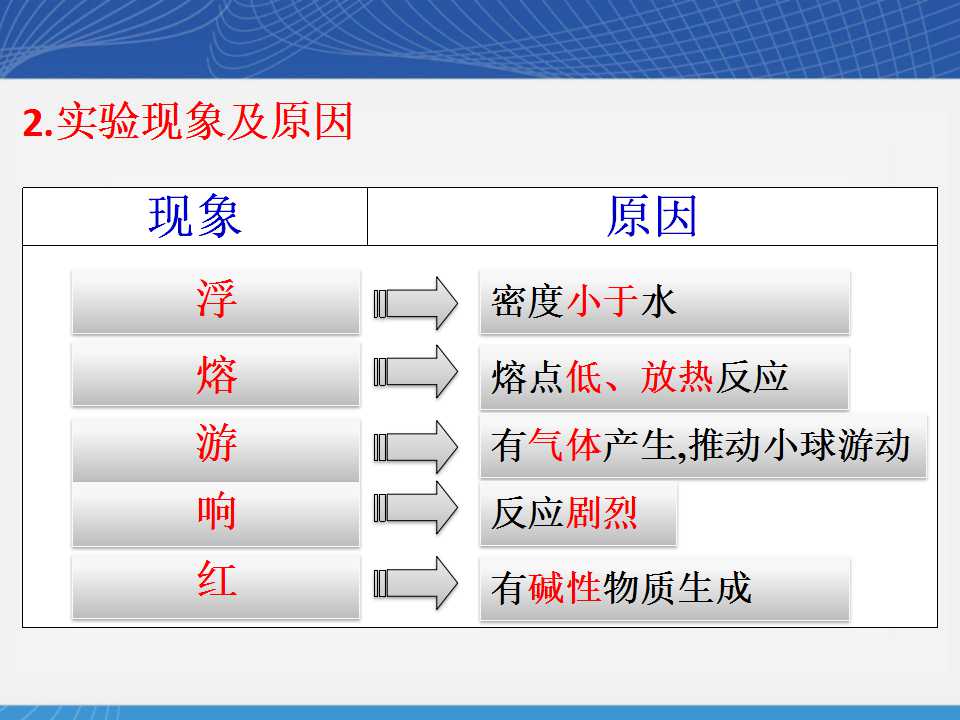 2.实验现象及原因

| 现象 | 原因 |
|---|---|
| 浮 | 密度小于水 |
| 熔 | 熔点低、放热反应 |
| 游 | 有气体产生,推动小球游动 |
| 响 | 反应剧烈 |
| 红 | 有碱性物质生成 |